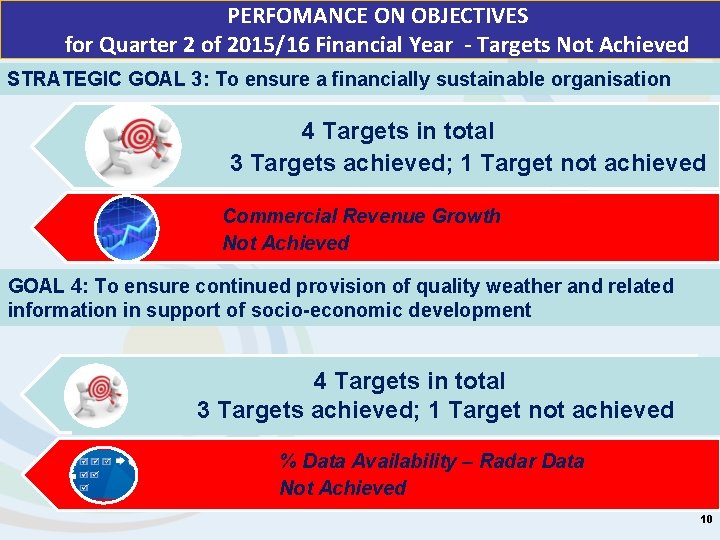 PERFOMANCE ON OBJECTIVES
for Quarter 2 of 2015/16 Financial Year - Targets Not Achieved

STRATEGIC GOAL 3: To ensure a financially sustainable organisation

4 Targets in total
3 Targets achieved; 1 Target not achieved

Commercial Revenue Growth
Not Achieved

GOAL 4: To ensure continued provision of quality weather and related information in support of socio-economic development

4 Targets in total
3 Targets achieved; 1 Target not achieved

% Data Availability – Radar Data
Not Achieved

10